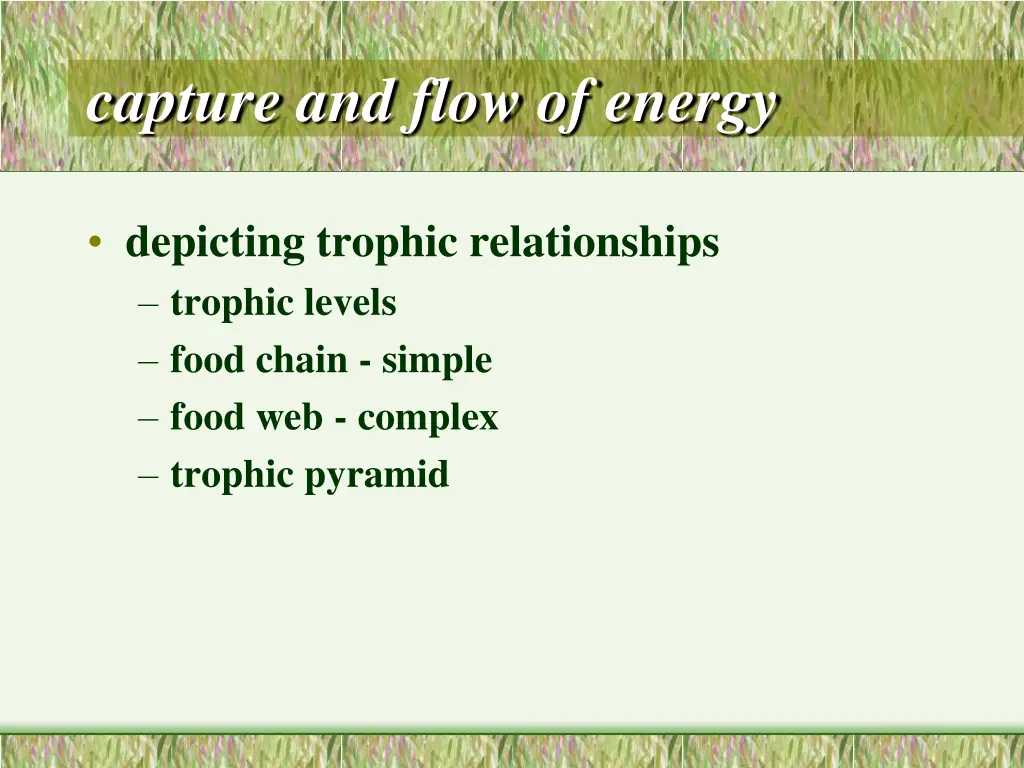 capture and flow of energy

• depicting trophic relationships
– trophic levels
– food chain - simple
– food web - complex
– trophic pyramid